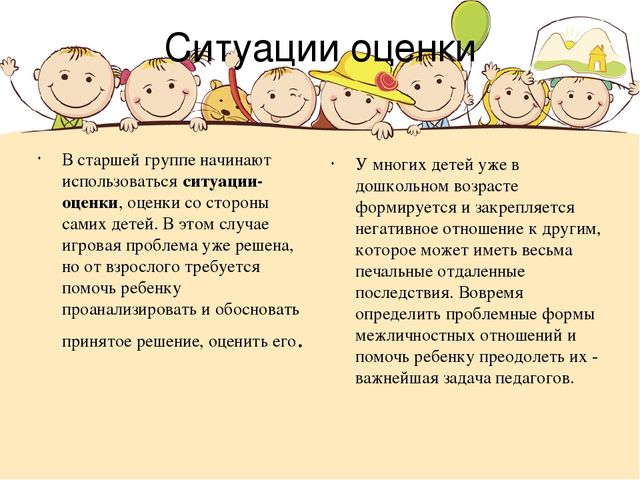 Ситуации оценки

· В старшей группе начинают использоваться ситуации-оценки, оценки со стороны самих детей. В этом случае игровая проблема уже решена, но от взрослого требуется помочь ребенку проанализировать и обосновать принятое решение, оценить его.

· У многих детей уже в дошкольном возрасте формируется и закрепляется негативное отношение к другим, которое может иметь весьма печальные отдаленные последствия. Вовремя определить проблемные формы межличностных отношений и помочь ребенку преодолеть их - важнейшая задача педагогов.